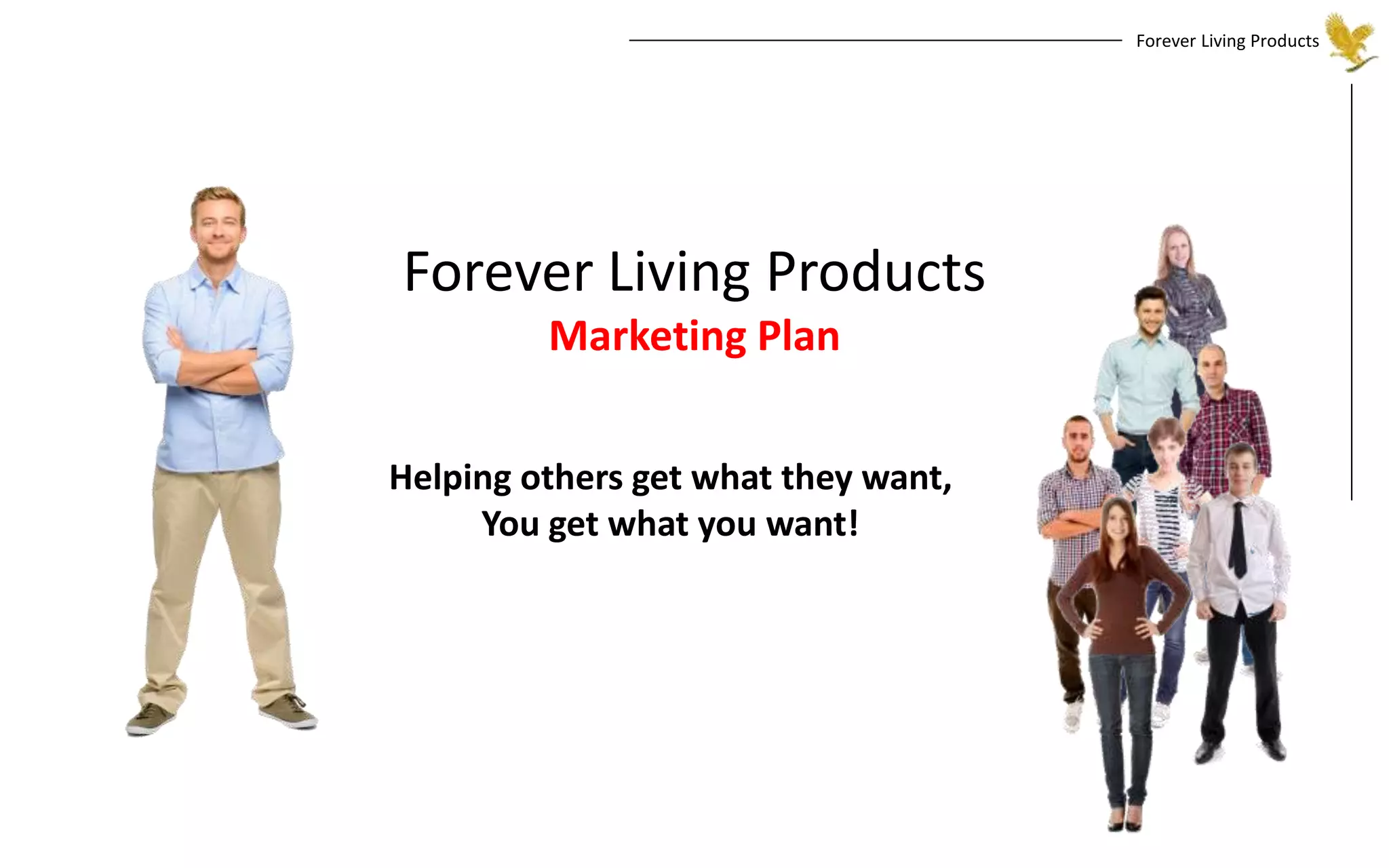 Forever Living Products

Forever Living Products
Marketing Plan

Helping others get what they want,
You get what you want!